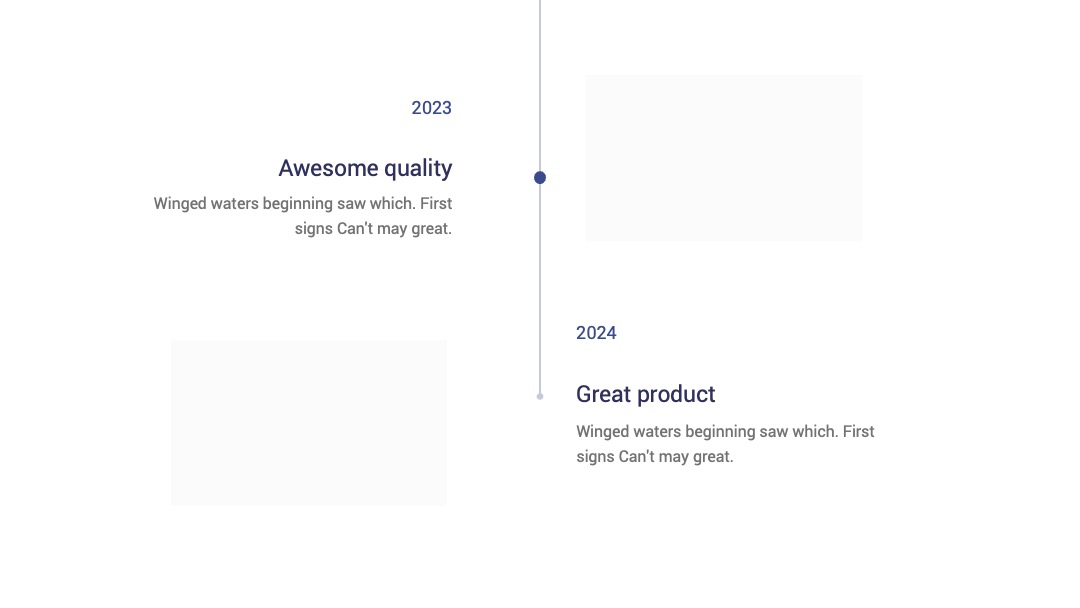 2023

Awesome quality

Winged waters beginning saw which. First signs Can't may great.

2024

Great product

Winged waters beginning saw which. First signs Can't may great.